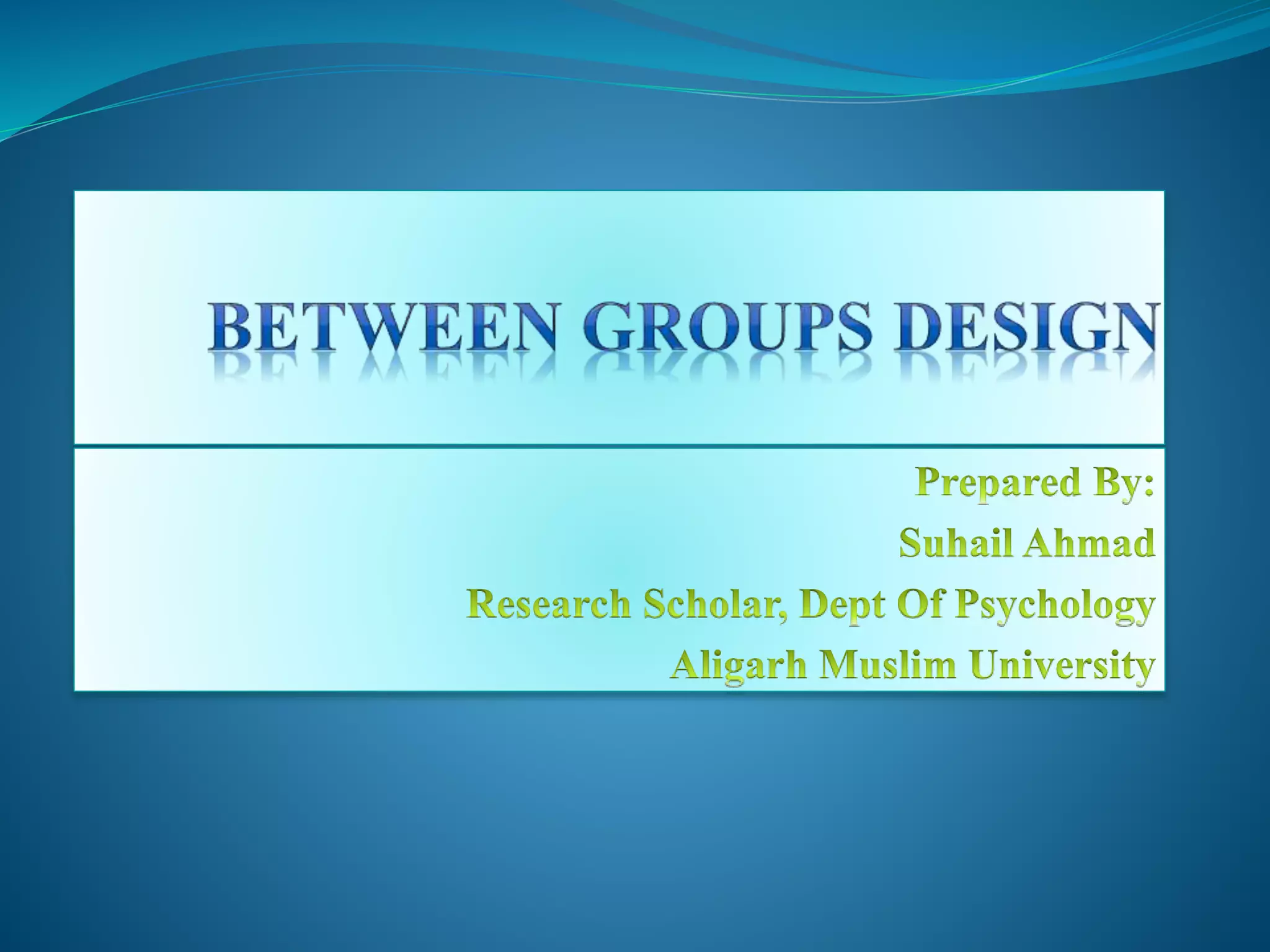 BETWEEN GROUPS DESIGN

Prepared By:
Suhail Ahmad
Research Scholar, Dept Of Psychology
Aligarh Muslim University